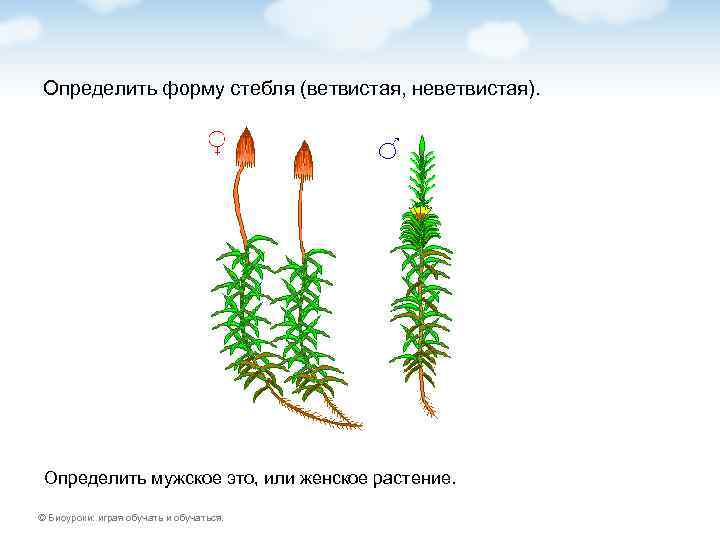 Определить форму стебля (ветвистая, неветвистая).

♀

♂

Определить мужское это, или женское растение.

© Биоуроки: играя обучать и обучаться.